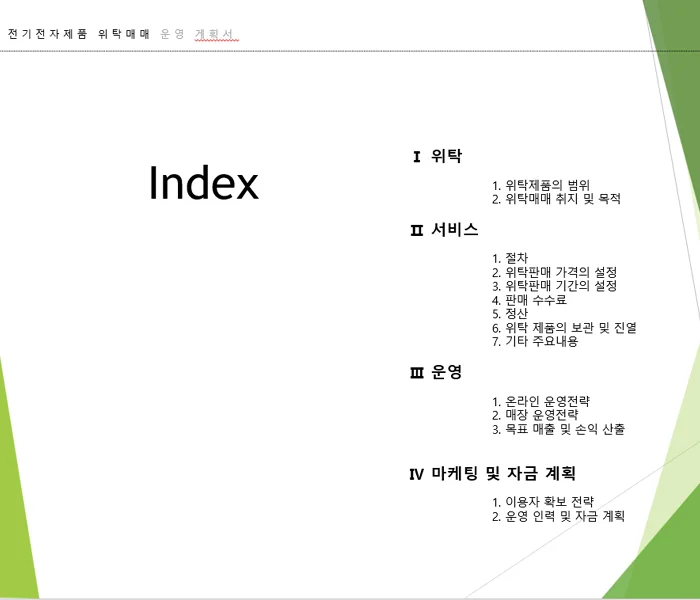 전기전자제품 위탁매매 운영 계획서

Index

Ⅰ 위탁

1. 위탁제품의 범위
2. 위탁매매 취지 및 목적

Ⅱ 서비스

1. 절차
2. 위탁판매 가격의 설정
3. 위탁판매 기간의 설정
4. 판매 수수료
5. 정산
6. 위탁 제품의 보관 및 진열
7. 기타 주요내용

Ⅲ 운영

1. 온라인 운영전략
2. 매장 운영전략
3. 목표 매출 및 손익 산출

Ⅳ 마케팅 및 자금 계획

1. 이용자 확보 전략
2. 운영 인력 및 자금 계획